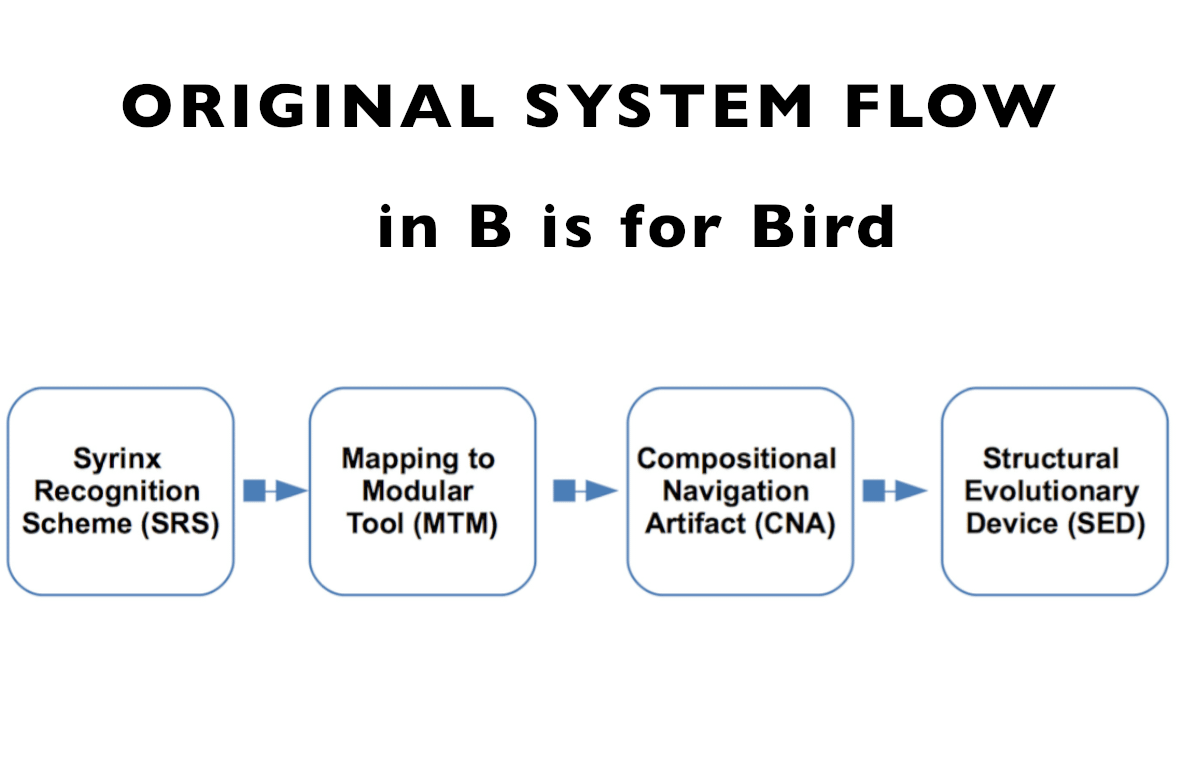 ORIGINAL SYSTEM FLOW

in B is for Bird

Syrinx Recognition Scheme (SRS)

Mapping to Modular Tool (MTM)

Compositional Navigation Artifact (CNA)

Structural Evolutionary Device (SED)